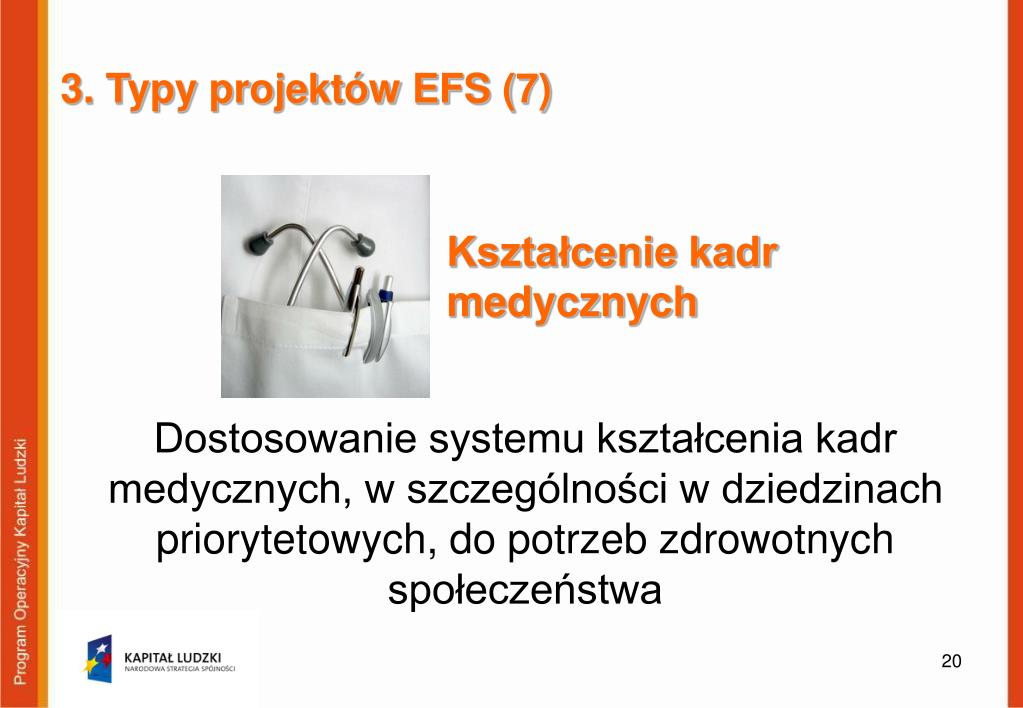 3. Typy projektów EFS (7)

Kształcenie kadr medycznych

Dostosowanie systemu kształcenia kadr medycznych, w szczególności w dziedzinach priorytetowych, do potrzeb zdrowotnych społeczeństwa

Program Operacyjny Kapitał Ludzki

KAPITAŁ LUDZKI
NARODOWA STRATEGIA SPÓJNOŚCI

20